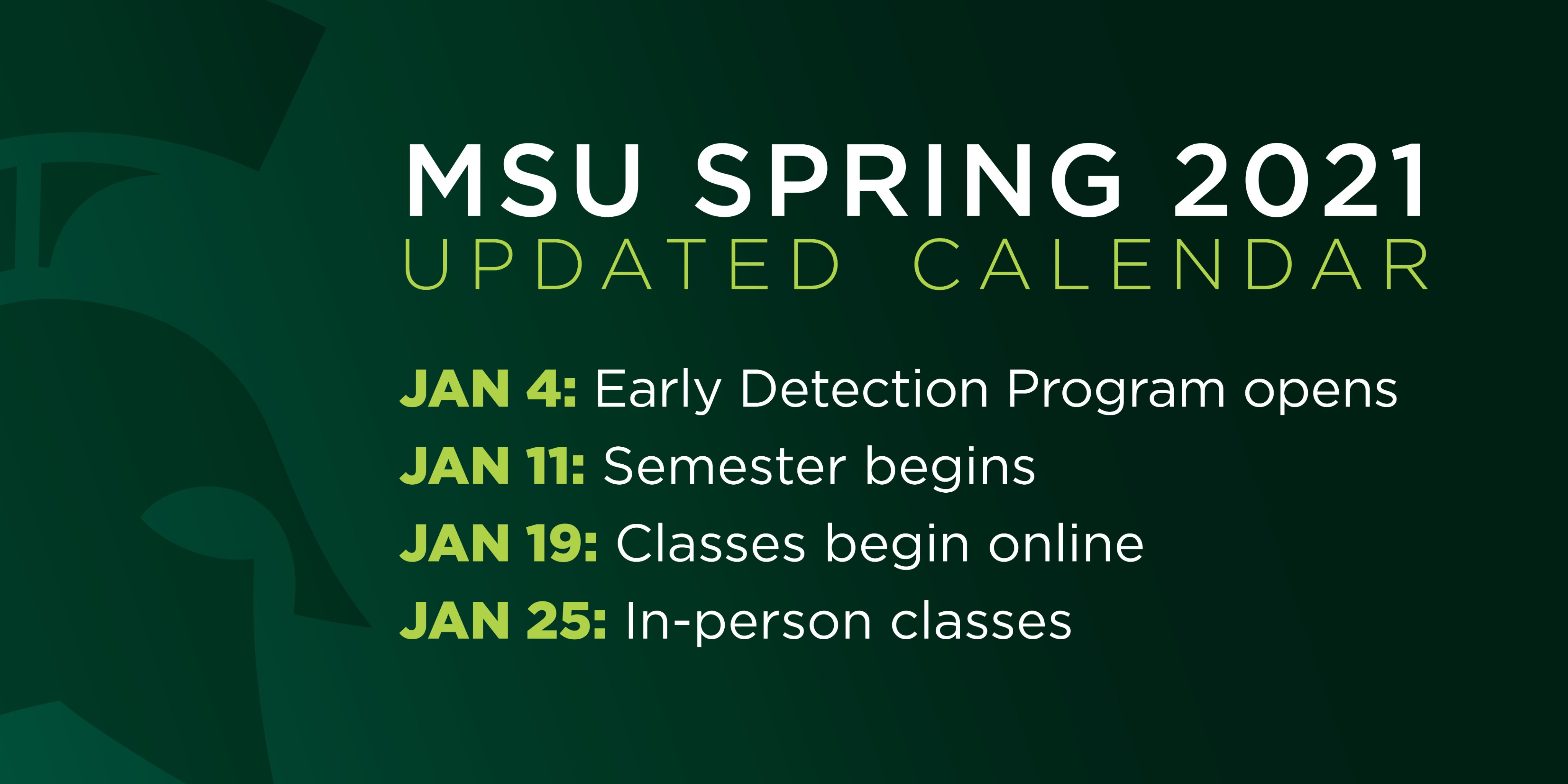 MSU SPRING 2021
UPDATED CALENDAR

JAN 4: Early Detection Program opens
JAN 11: Semester begins
JAN 19: Classes begin online
JAN 25: In-person classes